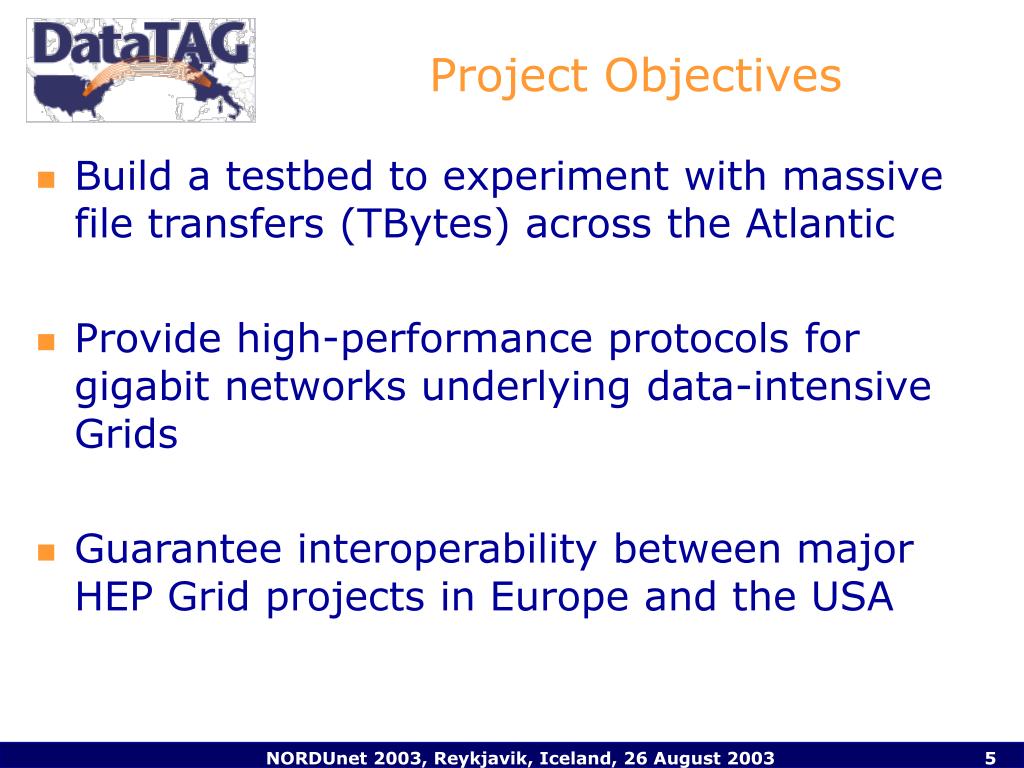 DataTAG

Project Objectives

Build a testbed to experiment with massive file transfers (TBytes) across the Atlantic

Provide high-performance protocols for gigabit networks underlying data-intensive Grids

Guarantee interoperability between major HEP Grid projects in Europe and the USA

NORDUnet 2003, Reykjavik, Iceland, 26 August 2003

5